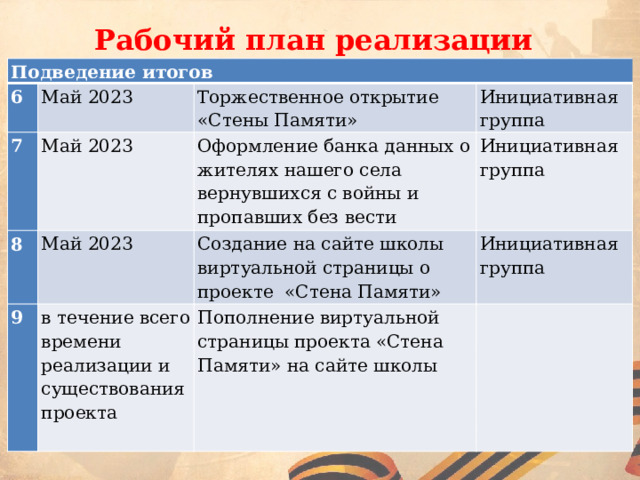 Рабочий план реализации

| Подведение итогов | | | |
|---|---|---|---|
| 6 | Май 2023 | Торжественное открытие «Стены Памяти» | Инициативная группа |
| 7 | Май 2023 | Оформление банка данных о жителях нашего села вернувшихся с войны и пропавших без вести | Инициативная группа |
| 8 | Май 2023 | Создание на сайте школы виртуальной страницы о проекте «Стена Памяти» | Инициативная группа |
| 9 | в течение всего времени реализации и существования проекта | Пополнение виртуальной страницы проекта «Стена Памяти» на сайте школы | |